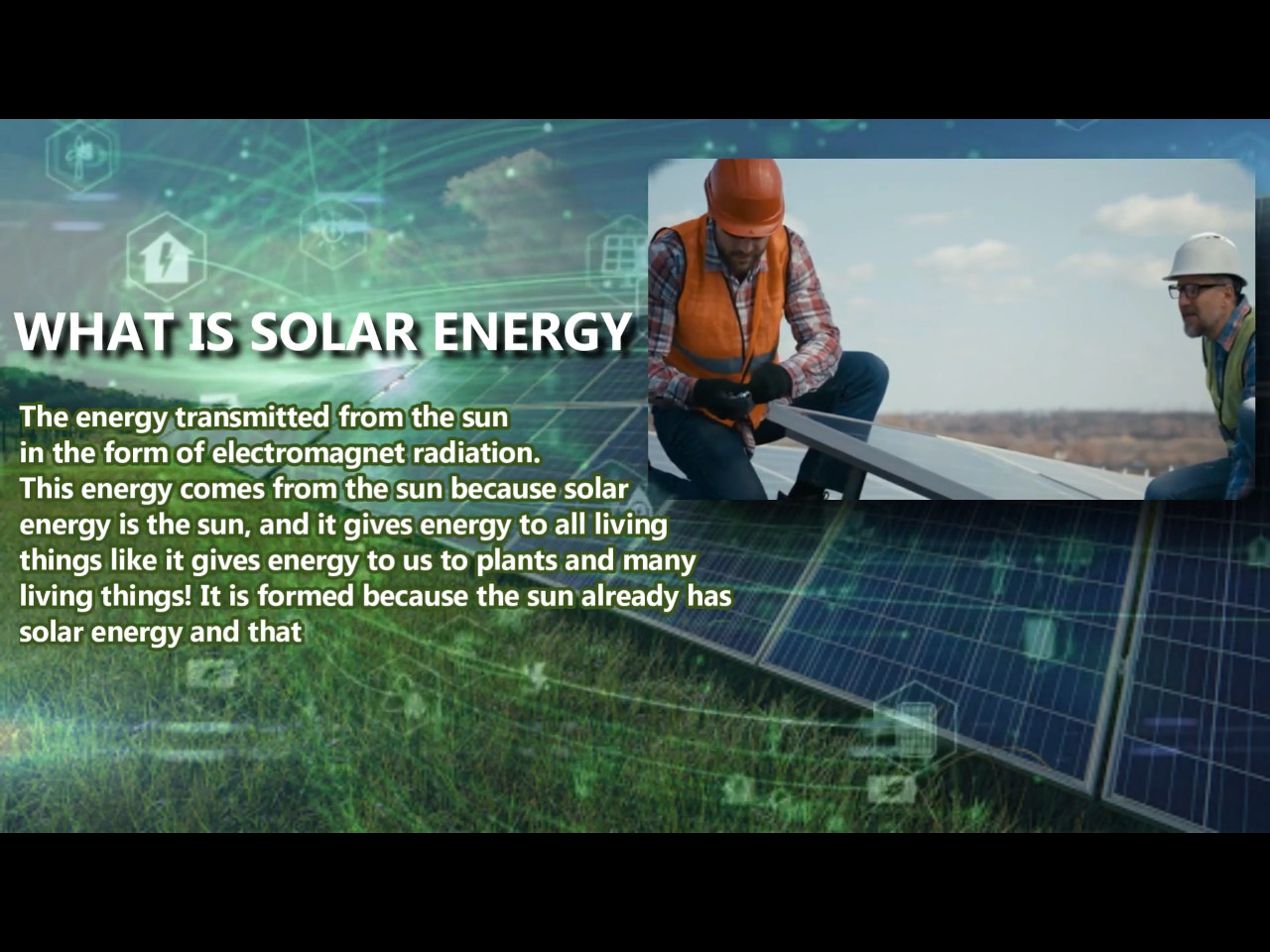 WHAT IS SOLAR ENERGY

The energy transmitted from the sun in the form of electromagnet radiation. This energy comes from the sun because solar energy is the sun, and it gives energy to all living things like it gives energy to us to plants and many living things! It is formed because the sun already has solar energy and that